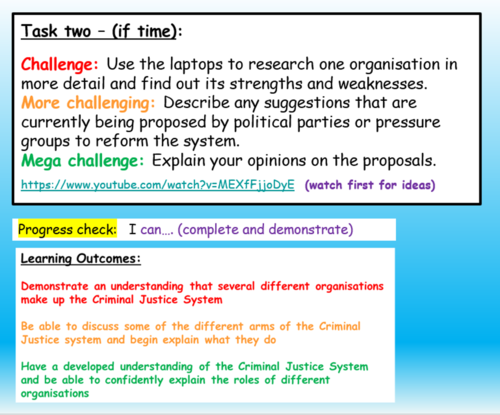 Task two – (if time):

Challenge: Use the laptops to research one organisation in more detail and find out its strengths and weaknesses.
More challenging: Describe any suggestions that are currently being proposed by political parties or pressure groups to reform the system.
Mega challenge: Explain your opinions on the proposals.

https://www.youtube.com/watch?v=MEXfFjjoDyE (watch first for ideas)

Progress check: I can.... (complete and demonstrate)

Learning Outcomes:

Demonstrate an understanding that several different organisations make up the Criminal Justice System

Be able to discuss some of the different arms of the Criminal Justice system and begin explain what they do

Have a developed understanding of the Criminal Justice System and be able to confidently explain the roles of different organisations